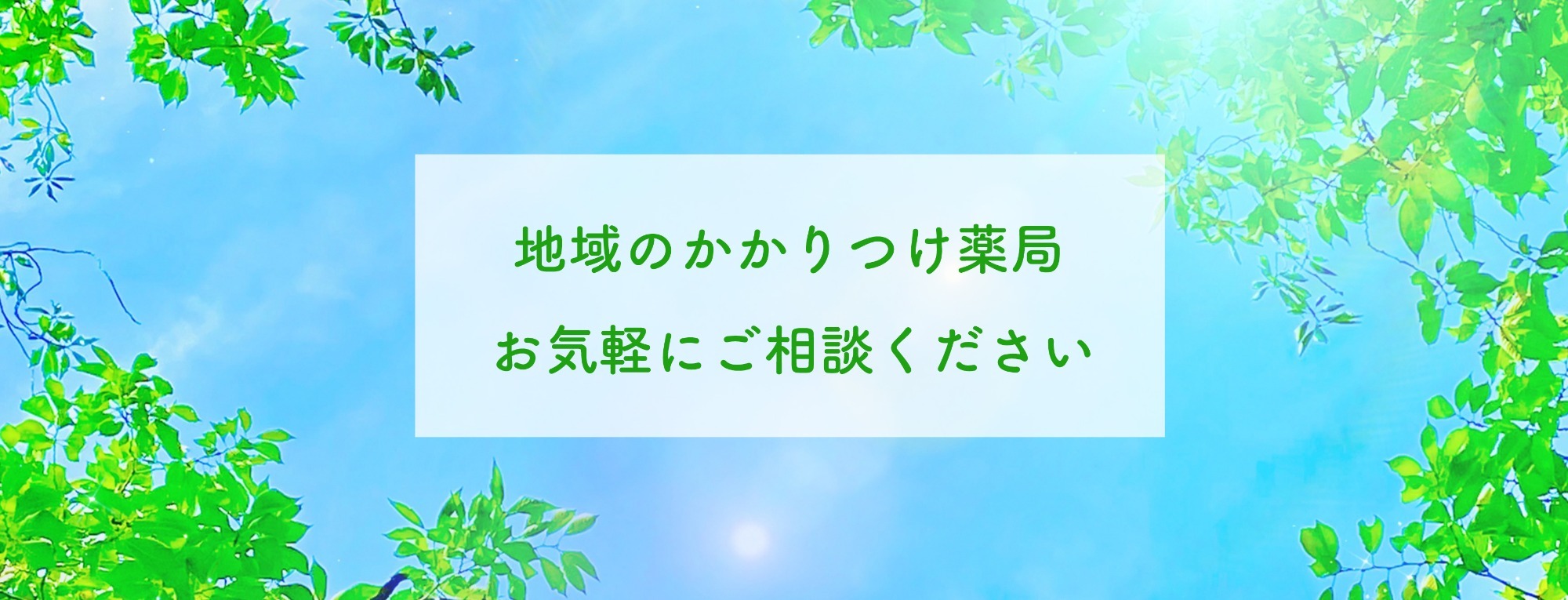 地域のかかりつけ薬局

お気軽にご相談ください